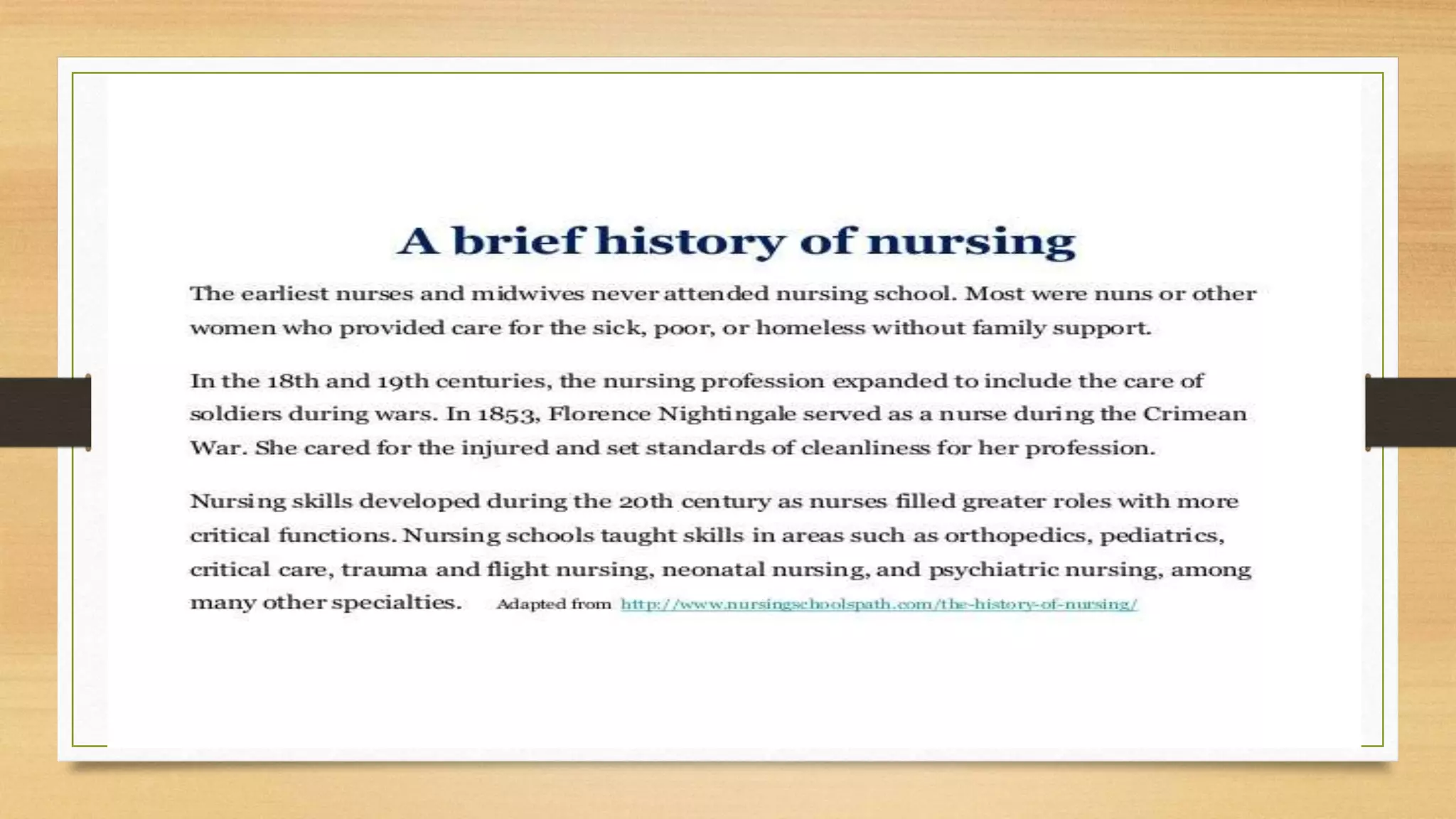 A brief history of nursing

The earliest nurses and midwives never attended nursing school. Most were nuns or other women who provided care for the sick, poor, or homeless without family support.

In the 18th and 19th centuries, the nursing profession expanded to include the care of soldiers during wars. In 1853, Florence Nightingale served as a nurse during the Crimean War. She cared for the injured and set standards of cleanliness for her profession.

Nursing skills developed during the 20th century as nurses filled greater roles with more critical functions. Nursing schools taught skills in areas such as orthopedics, pediatrics, critical care, trauma and flight nursing, neonatal nursing, and psychiatric nursing, among many other specialties. Adapted from http://www.nursingschoolspath.com/the-history-of-nursing/